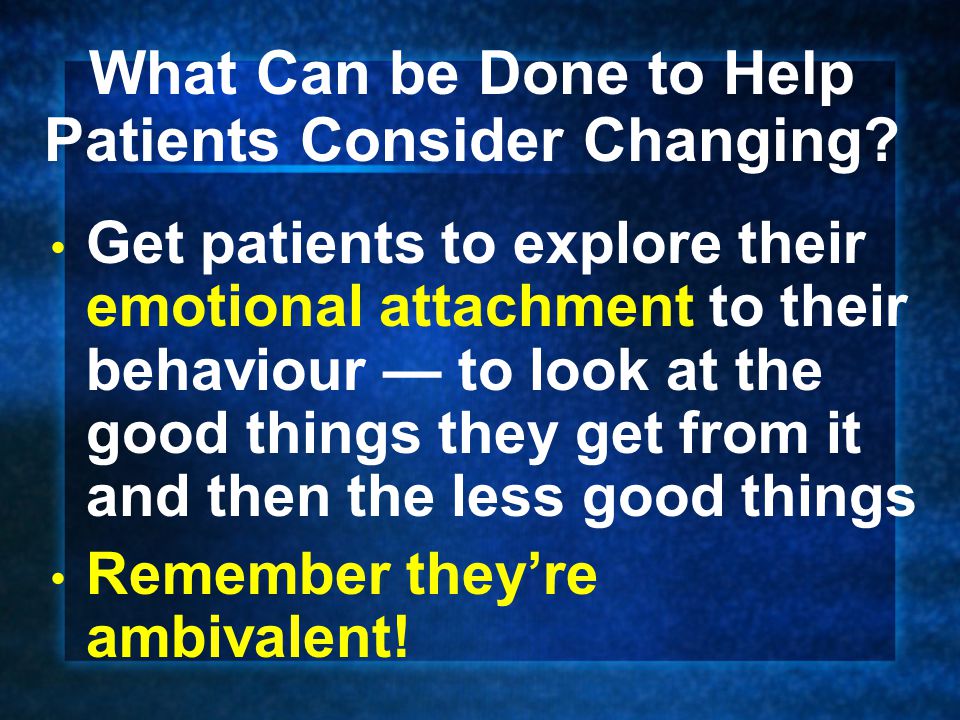 What Can be Done to Help Patients Consider Changing?

• Get patients to explore their emotional attachment to their behaviour — to look at the good things they get from it and then the less good things

• Remember they're ambivalent!